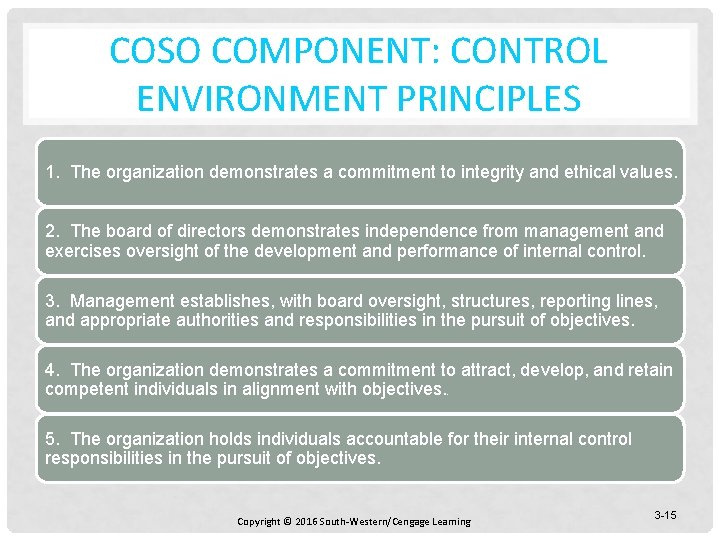 COSO COMPONENT: CONTROL ENVIRONMENT PRINCIPLES

1. The organization demonstrates a commitment to integrity and ethical values.

2. The board of directors demonstrates independence from management and exercises oversight of the development and performance of internal control.

3. Management establishes, with board oversight, structures, reporting lines, and appropriate authorities and responsibilities in the pursuit of objectives.

4. The organization demonstrates a commitment to attract, develop, and retain competent individuals in alignment with objectives.

5. The organization holds individuals accountable for their internal control responsibilities in the pursuit of objectives.

Copyright © 2016 South-Western/Cengage Learning

3-15